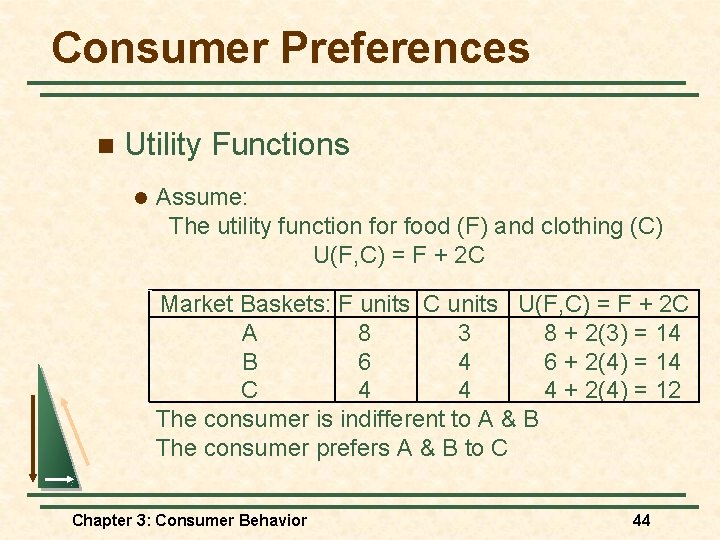 Consumer Preferences

Utility Functions

Assume:
The utility function for food (F) and clothing (C)
$U(F,C) = F + 2C$

| Market Baskets: | F units | C units | $U(F,C) = F + 2C$ |
|---|---|---|---|
| A | 8 | 3 | $8 + 2(3) = 14$ |
| B | 6 | 4 | $6 + 2(4) = 14$ |
| C | 4 | 4 | $4 + 2(4) = 12$ |

The consumer is indifferent to A & B
The consumer prefers A & B to C

Chapter 3: Consumer Behavior

44